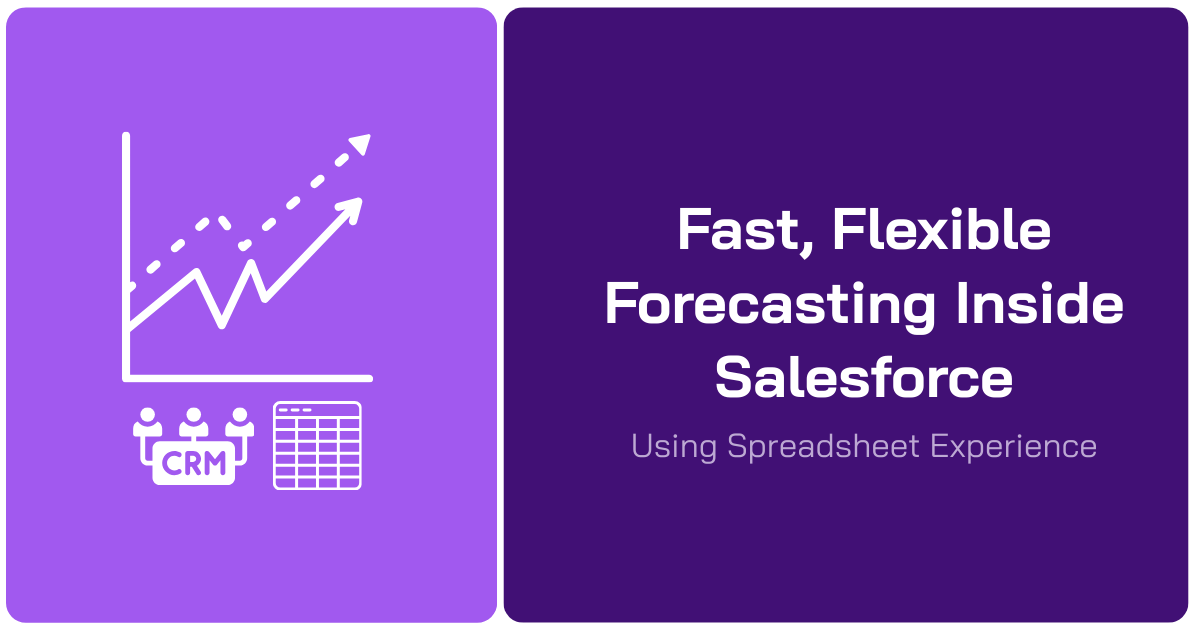 CRM

Fast, Flexible Forecasting Inside Salesforce

Using Spreadsheet Experience